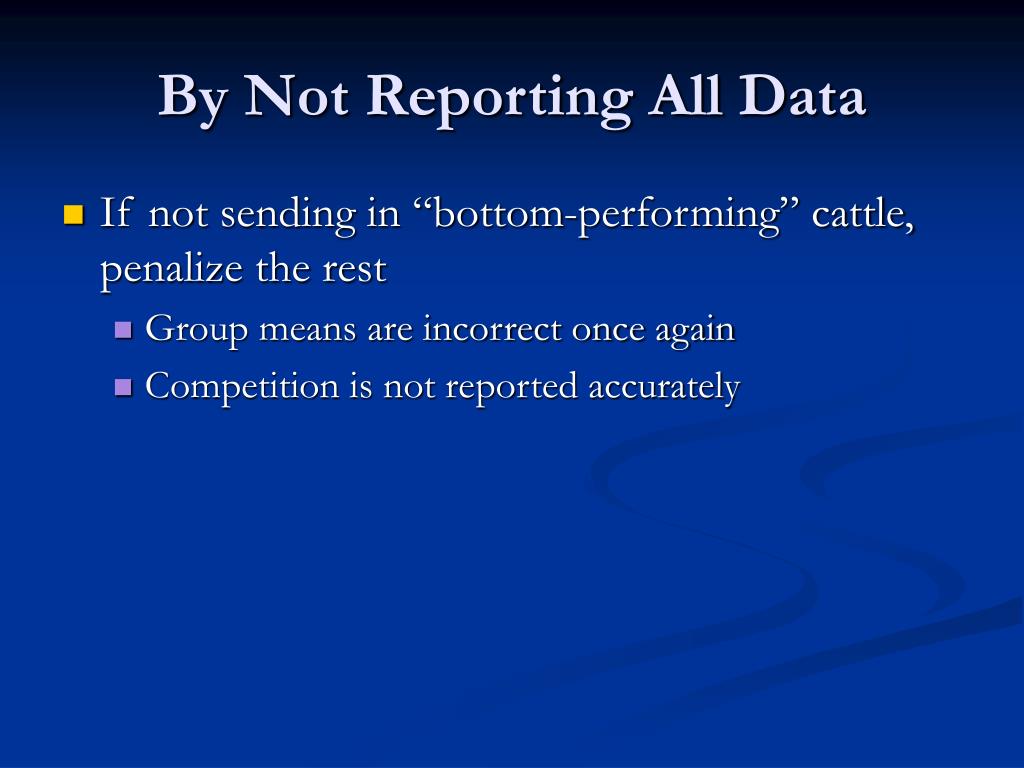 By Not Reporting All Data

If not sending in “bottom-performing” cattle, penalize the rest

Group means are incorrect once again

Competition is not reported accurately